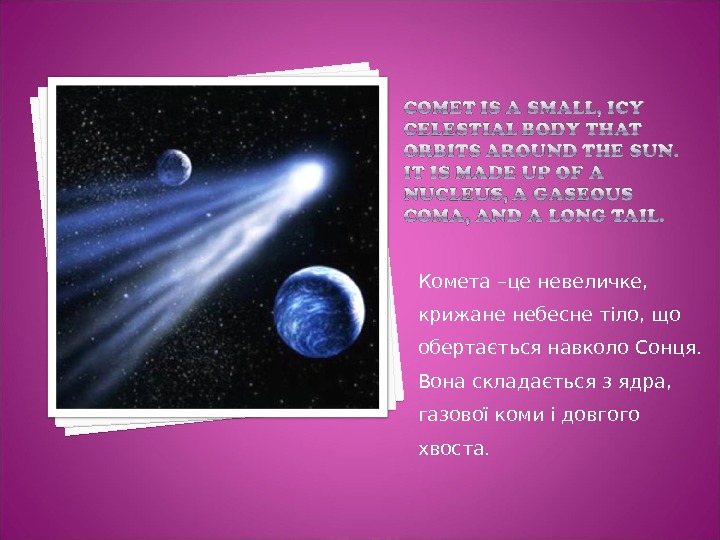 COMET IS A SMALL, ICY CELESTIAL BODY THAT ORBITS AROUND THE SUN. IT IS MADE UP OF A NUCLEUS, A GASEOUS COMA, AND A LONG TAIL.

Комета –це невеличке, крижане небесне тіло, що обертається навколо Сонця. Вона складається з ядра, газової коми і довгого хвоста.